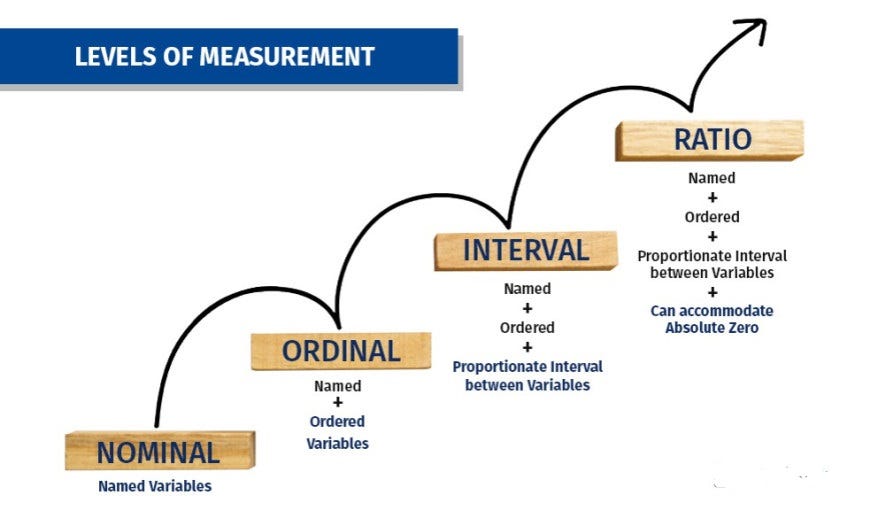 LEVELS OF MEASUREMENT

NOMINAL
Named Variables

ORDINAL
Named
+
Ordered Variables

INTERVAL
Named
+
Ordered
+
Proportionate Interval between Variables

RATIO
Named
+
Ordered
+
Proportionate Interval between Variables
+
Can accommodate Absolute Zero